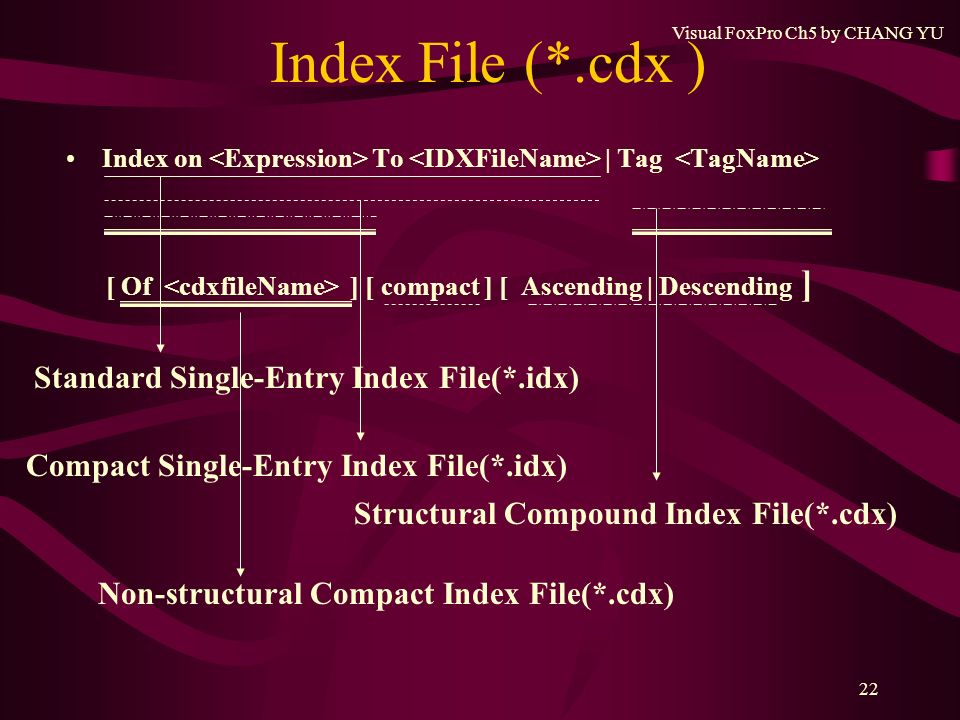 Visual FoxPro Ch5 by CHANG YU

Index File (*.cdx )

• Index on <Expression> To <IDXFileName> | Tag <TagName>

[ Of <cdxfileName> ] [ compact ] [ Ascending | Descending ]

Standard Single-Entry Index File(*.idx)

Compact Single-Entry Index File(*.idx)

Structural Compound Index File(*.cdx)

Non-structural Compact Index File(*.cdx)

22